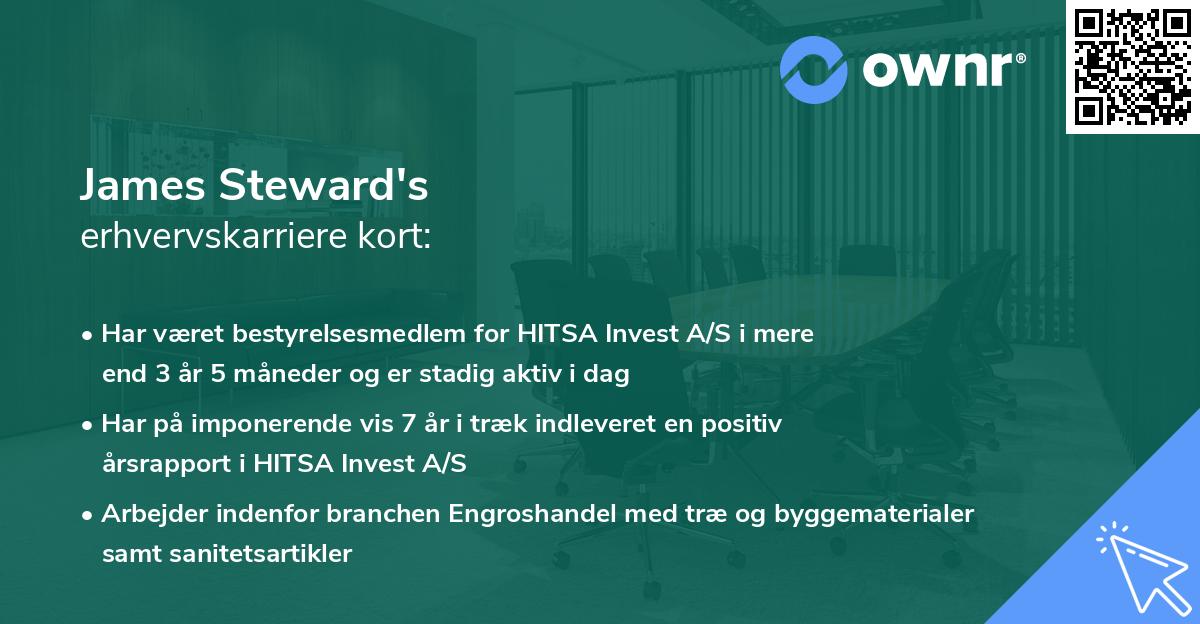 ownr®

James Steward's
erhvervskarriere kort:

• Har været bestyrelsesmedlem for HITSA Invest A/S i mere end 3 år 5 måneder og er stadig aktiv i dag

• Har på imponerende vis 7 år i træk indleveret en positiv årsrapport i HITSA Invest A/S

• Arbejder indenfor branchen Engroshandel med træ og byggematerialer samt sanitetsartikler